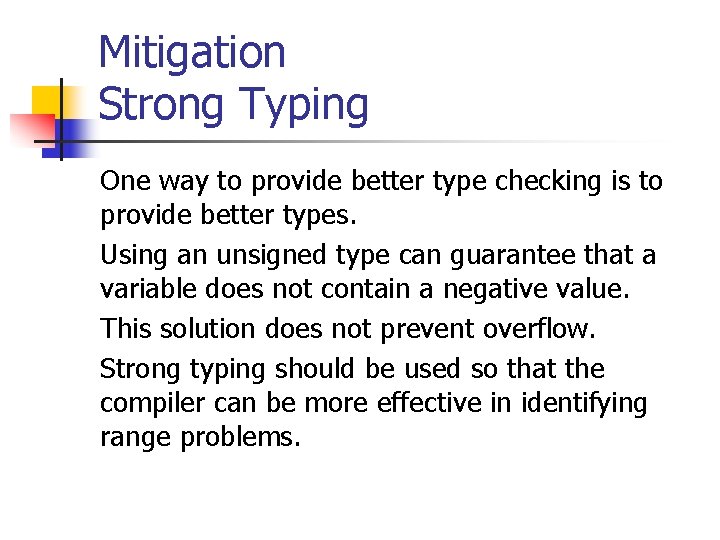 Mitigation
Strong Typing

One way to provide better type checking is to provide better types.

Using an unsigned type can guarantee that a variable does not contain a negative value.

This solution does not prevent overflow.

Strong typing should be used so that the compiler can be more effective in identifying range problems.